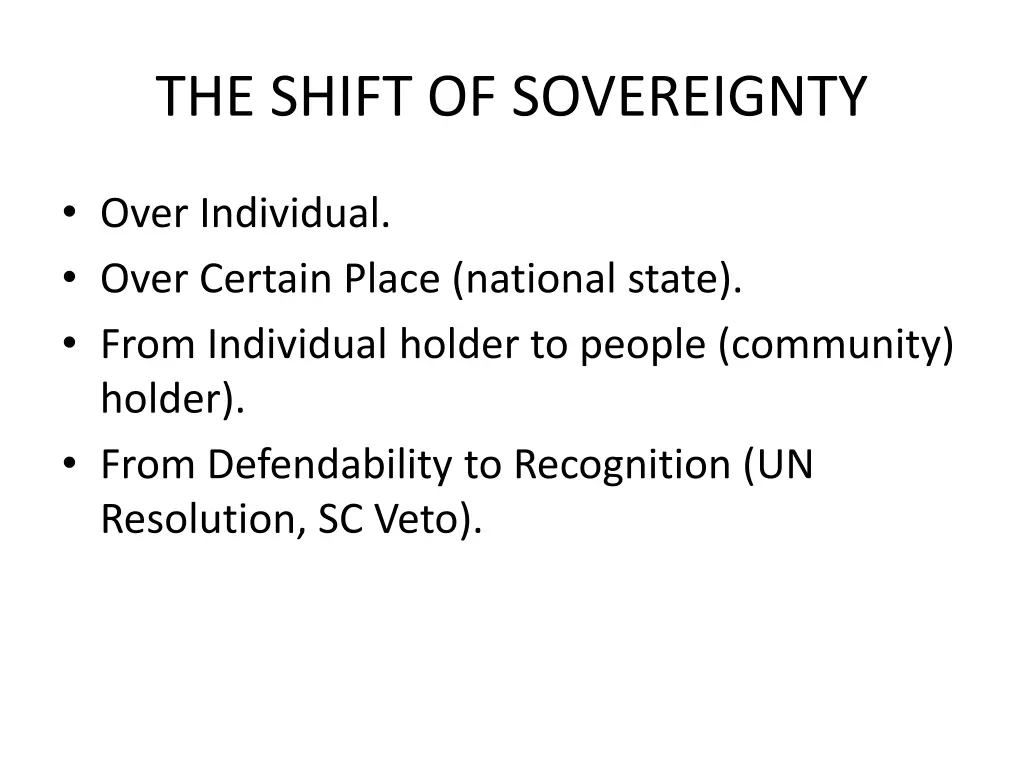 THE SHIFT OF SOVEREIGNTY

• Over Individual.
• Over Certain Place (national state).
• From Individual holder to people (community) holder).
• From Defendability to Recognition (UN Resolution, SC Veto).